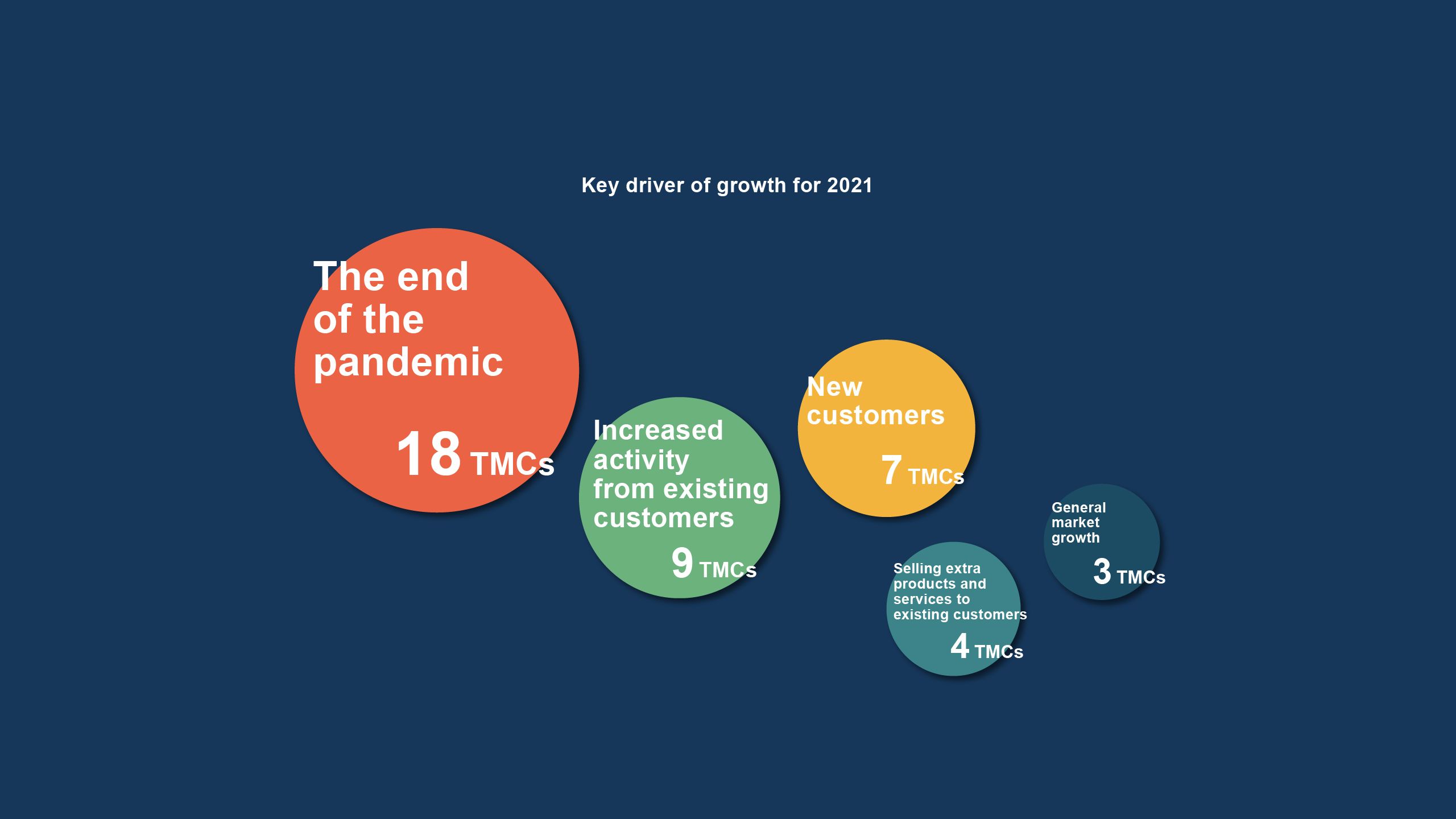 Key driver of growth for 2021

The end of the pandemic

18 TMCs

Increased activity from existing customers

9 TMCs

New customers

7 TMCs

Selling extra products and services to existing customers

4 TMCs

General market growth

3 TMCs